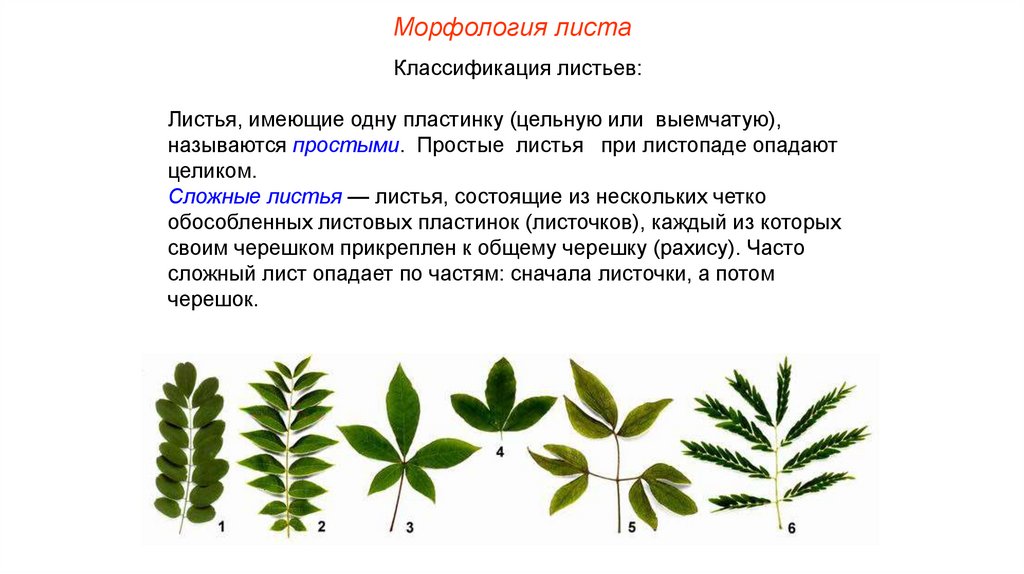 Морфология листа

Классификация листьев:

Листья, имеющие одну пластинку (цельную или выемчатую), называются простыми. Простые листья при листопаде опадают целиком.
Сложные листья — листья, состоящие из нескольких четко обособленных листовых пластинок (листочков), каждый из которых своим черешком прикреплен к общему черешку (рахису). Часто сложный лист опадает по частям: сначала листочки, а потом черешок.

1 2 3 4 5 6